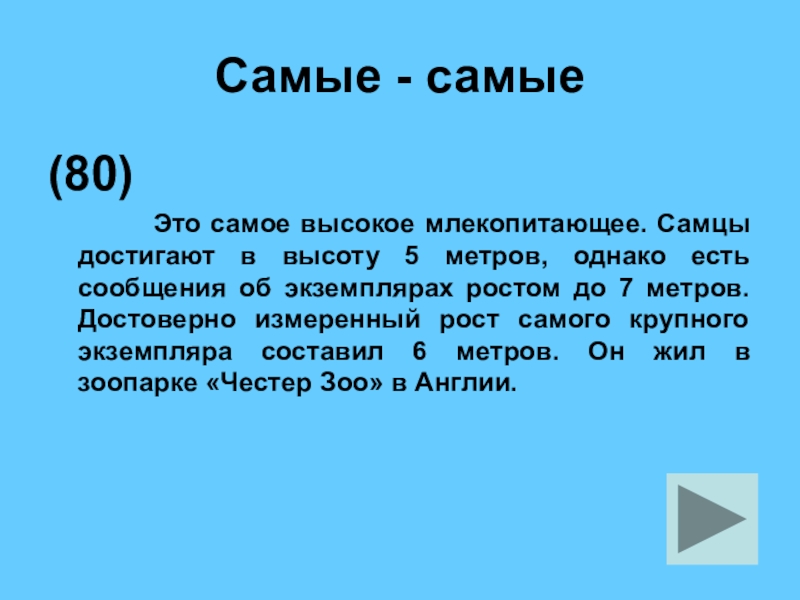 Самые - самые

(80)

Это самое высокое млекопитающее. Самцы достигают в высоту 5 метров, однако есть сообщения об экземплярах ростом до 7 метров. Достоверно измеренный рост самого крупного экземпляра составил 6 метров. Он жил в зоопарке «Честер Зоо» в Англии.